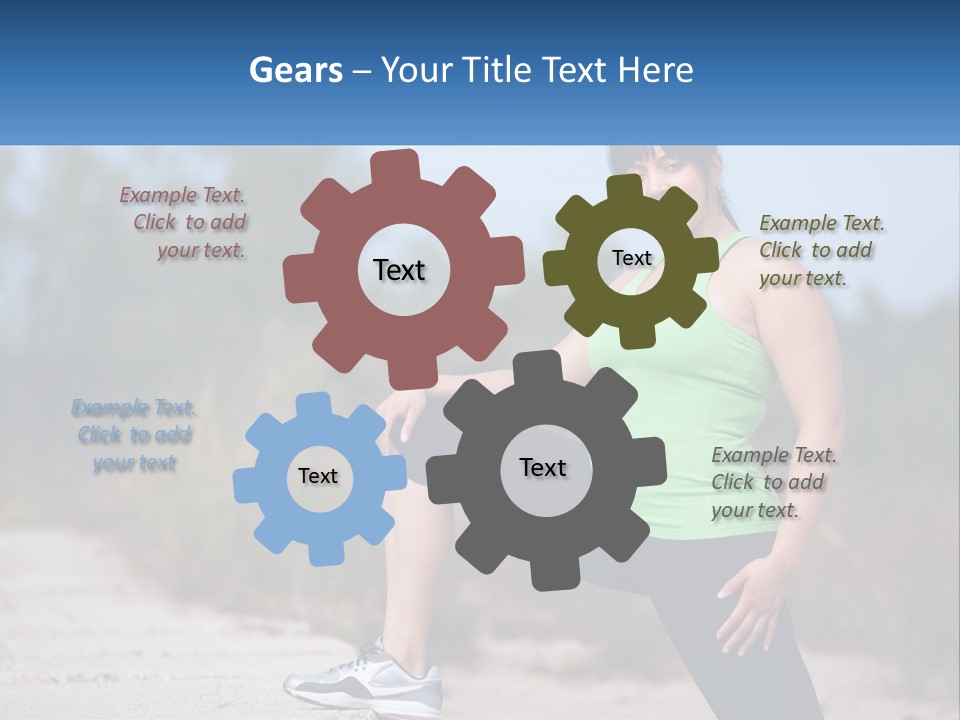 Gears – Your Title Text Here

Example Text. Click to add your text.

Text

Text

Example Text. Click to add your text.

Example Text. Click to add your text

Text

Text

Example Text. Click to add your text.